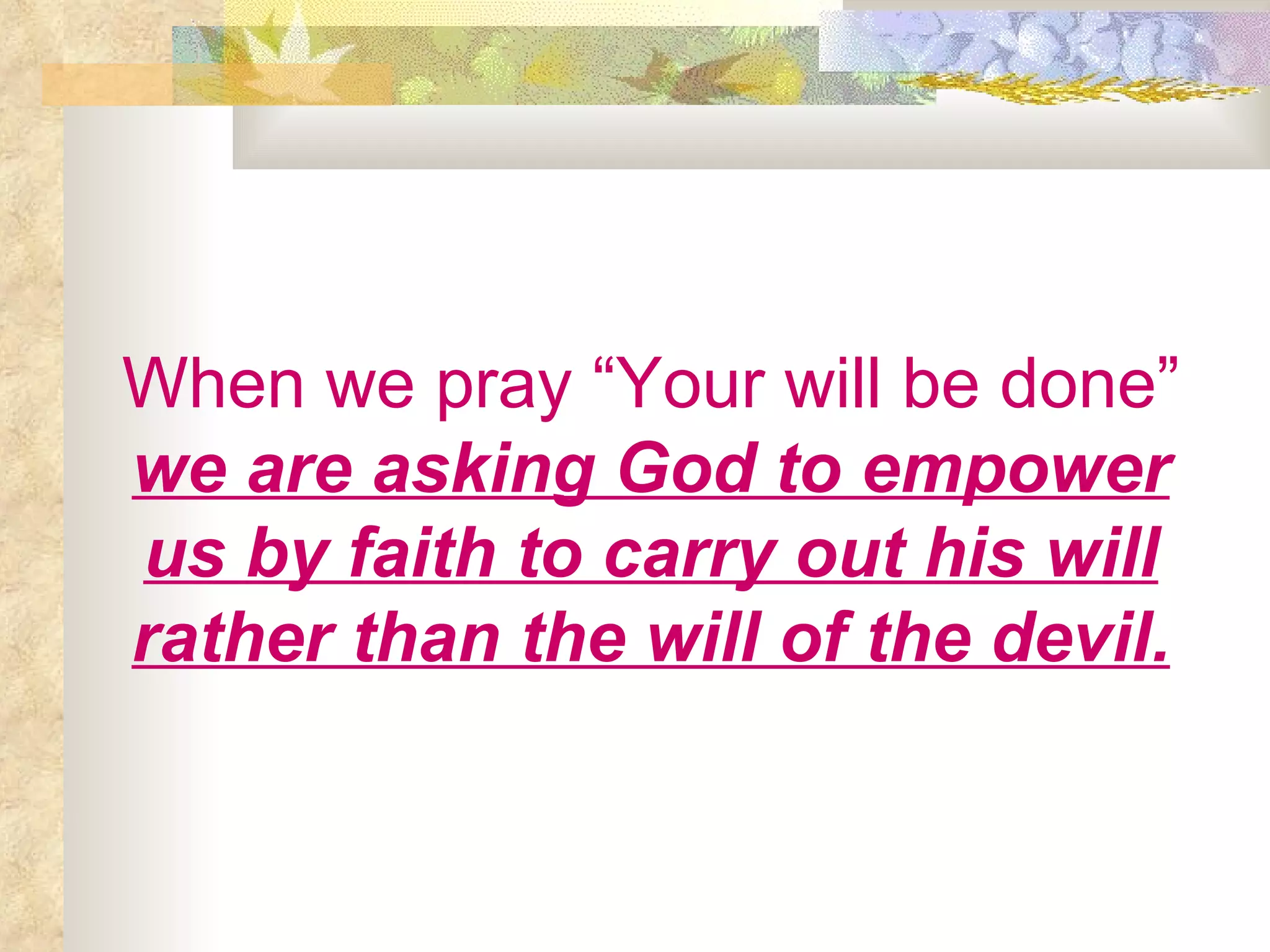 When we pray “Your will be done” we are asking God to empower us by faith to carry out his will rather than the will of the devil.